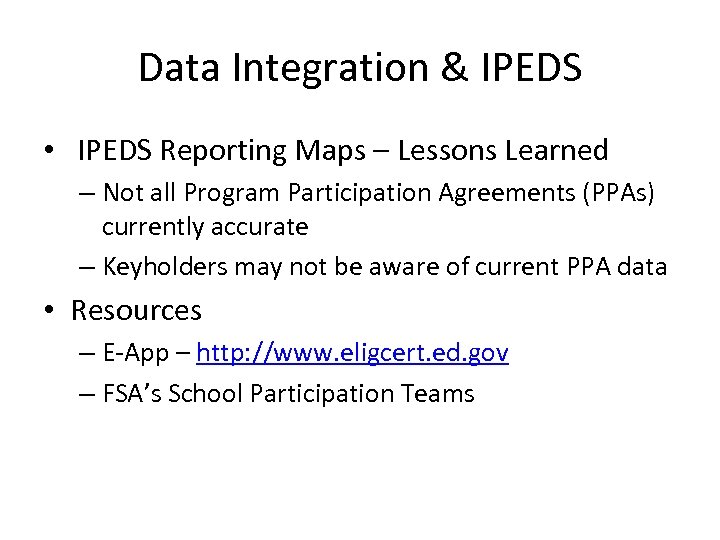 Data Integration & IPEDS

• IPEDS Reporting Maps – Lessons Learned
– Not all Program Participation Agreements (PPAs) currently accurate
– Keyholders may not be aware of current PPA data

• Resources
– E-App – http://www.eligcert.ed.gov
– FSA's School Participation Teams